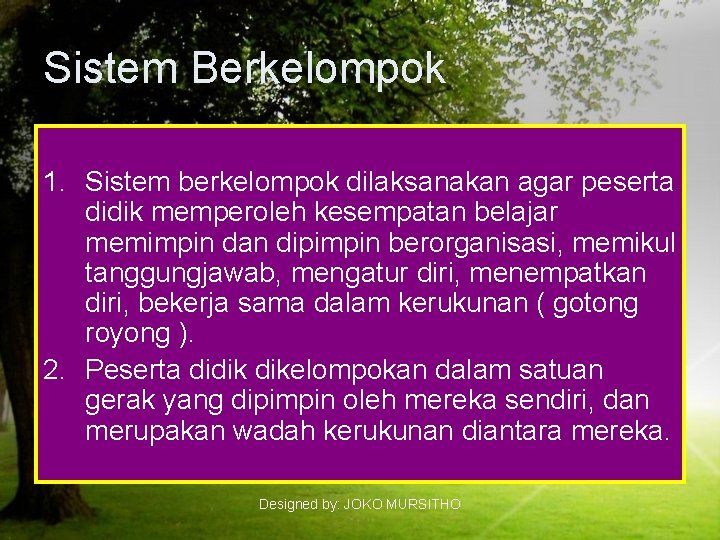 Sistem Berkelompok

1. Sistem berkelompok dilaksanakan agar peserta didik memperoleh kesempatan belajar memimpin dan dipimpin berorganisasi, memikul tanggungjawab, mengatur diri, menempatkan diri, bekerja sama dalam kerukunan ( gotong royong ).
2. Peserta didik dikelompokan dalam satuan gerak yang dipimpin oleh mereka sendiri, dan merupakan wadah kerukunan diantara mereka.

Designed by: JOKO MURSITHO